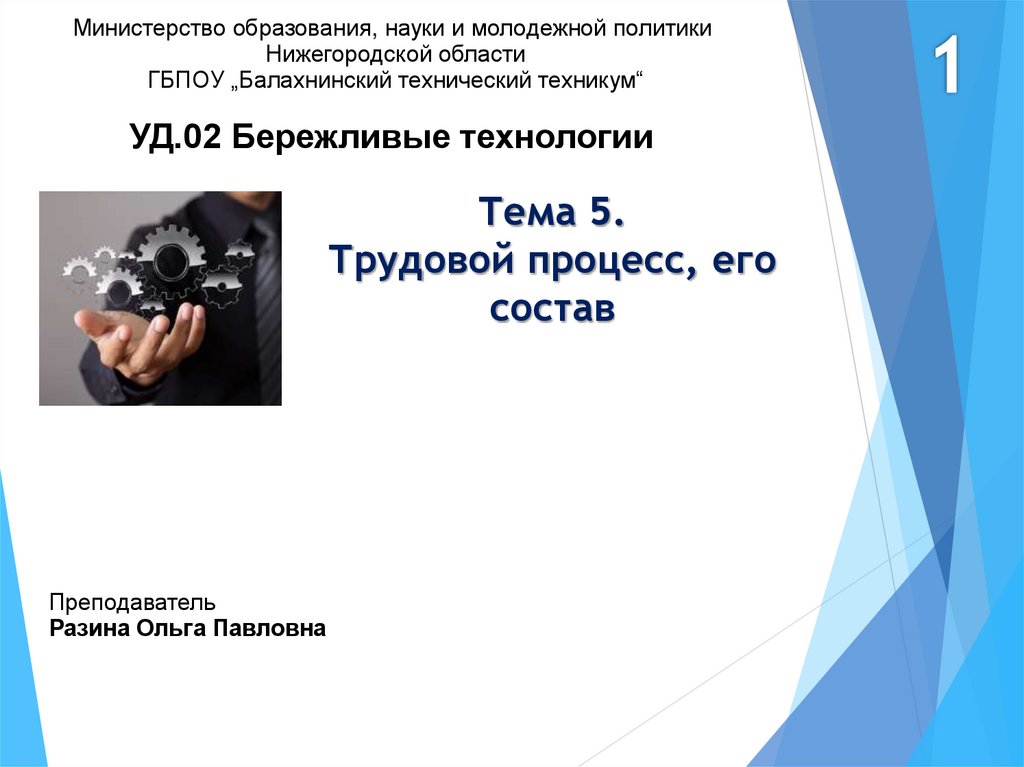 Министерство образования, науки и молодежной политики
Нижегородской области
ГБПОУ „Балахнинский технический техникум“

1

УД.02 Бережливые технологии

Тема 5.
Трудовой процесс, его состав

Преподаватель
Разина Ольга Павловна